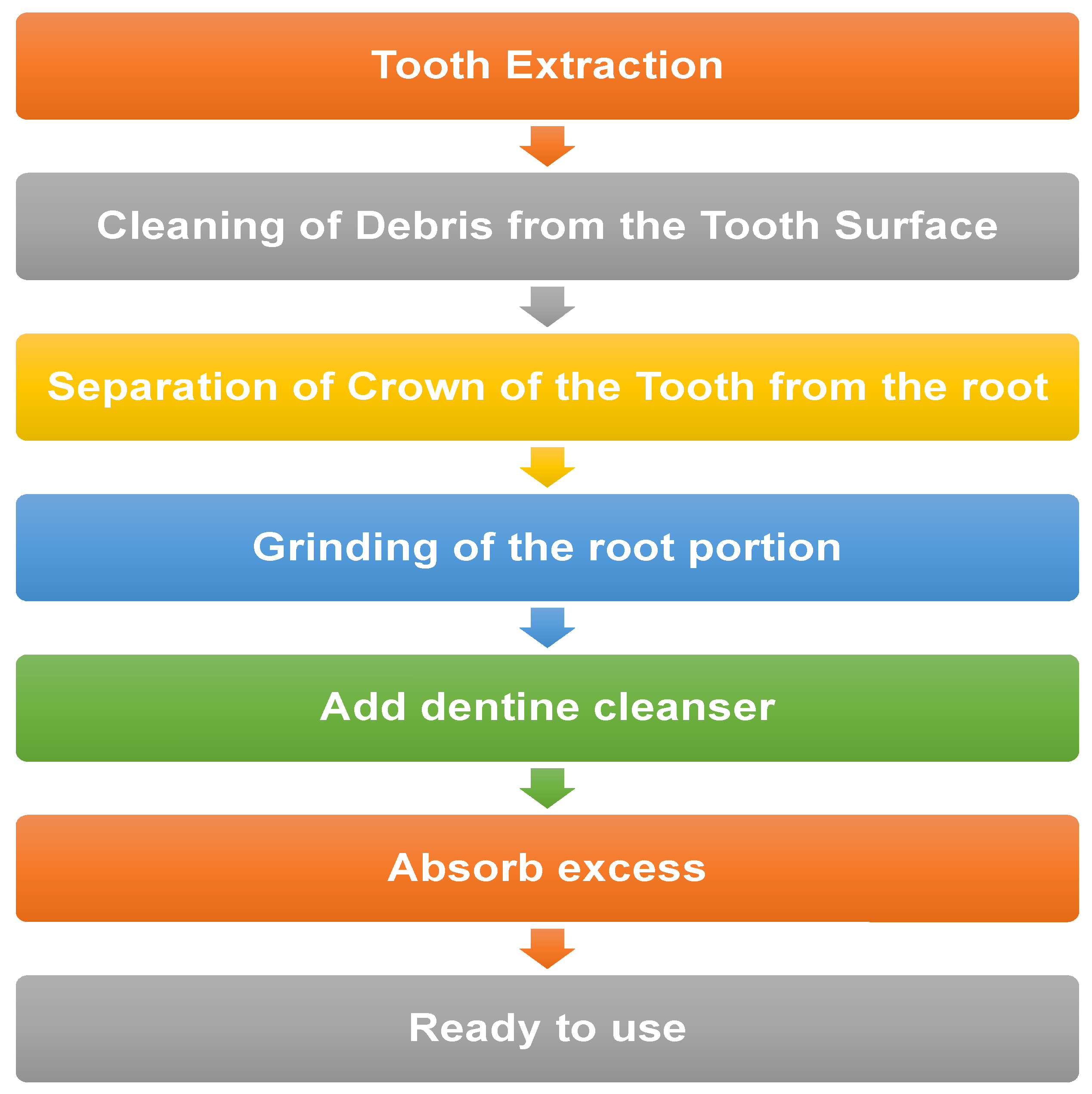 Tooth Extraction

Cleaning of Debris from the Tooth Surface

Separation of Crown of the Tooth from the root

Grinding of the root portion

Add dentine cleanser

Absorb excess

Ready to use